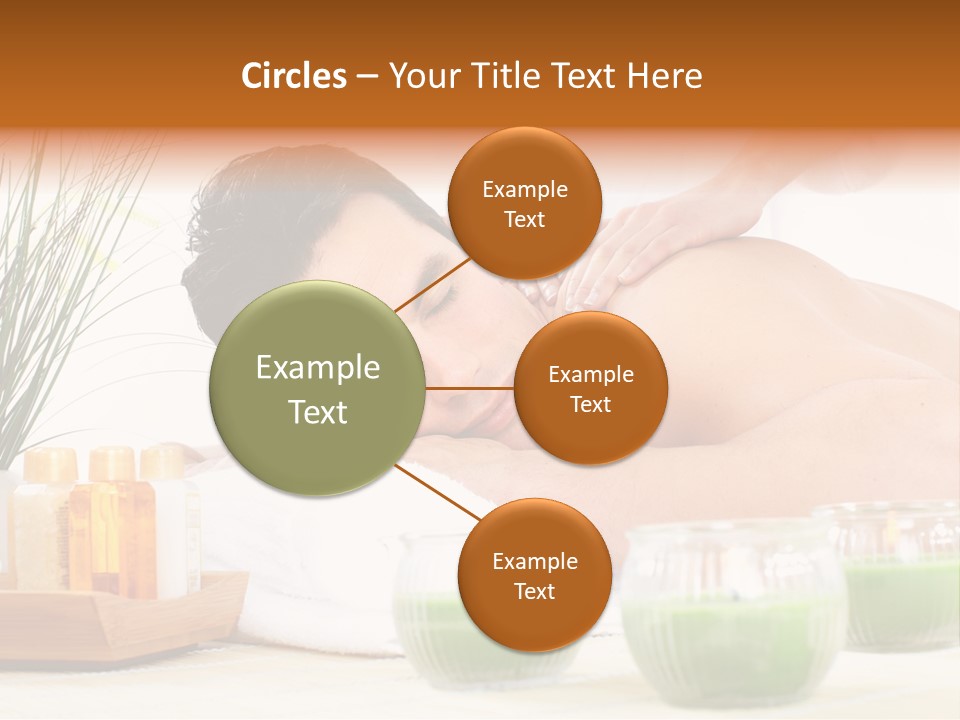 Circles – Your Title Text Here

Example Text

Example Text

Example Text

Example Text